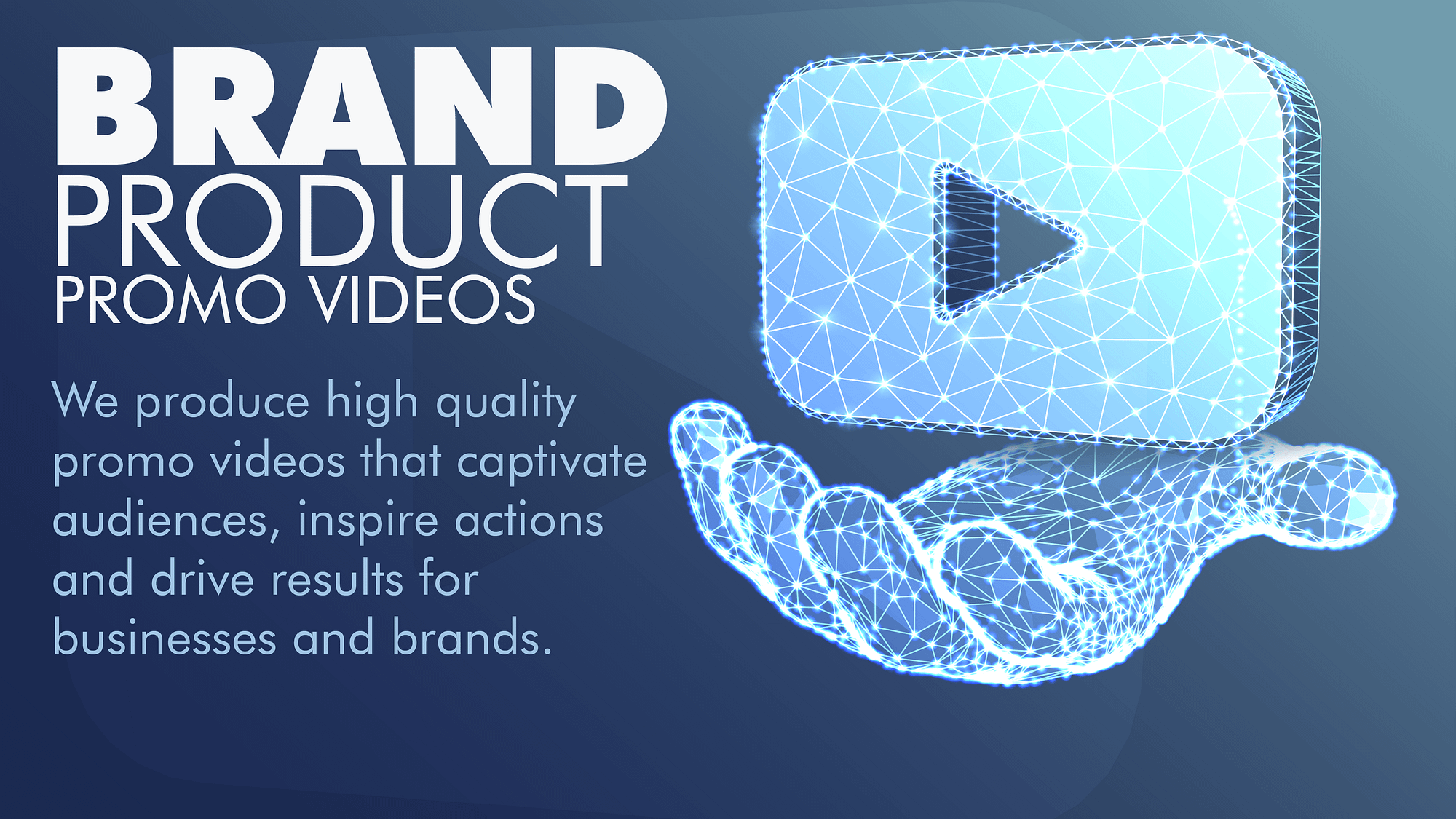 BRAND
PRODUCT
PROMO VIDEOS

We produce high quality promo videos that captivate audiences, inspire actions and drive results for businesses and brands.